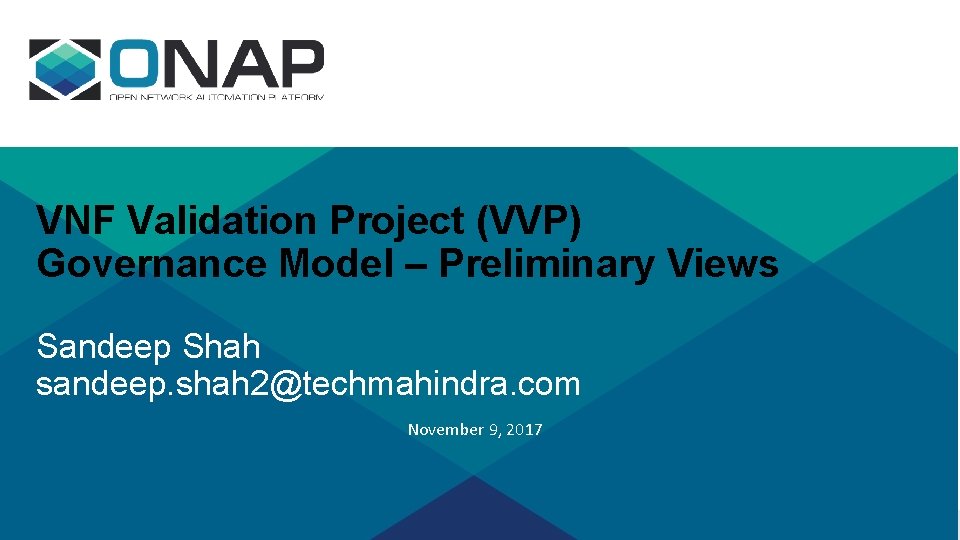 ONAP
OPEN NETWORK AUTOMATION PLATFORM

VNF Validation Project (VVP)
Governance Model – Preliminary Views

Sandeep Shah
sandeep.shah2@techmahindra.com

November 9, 2017